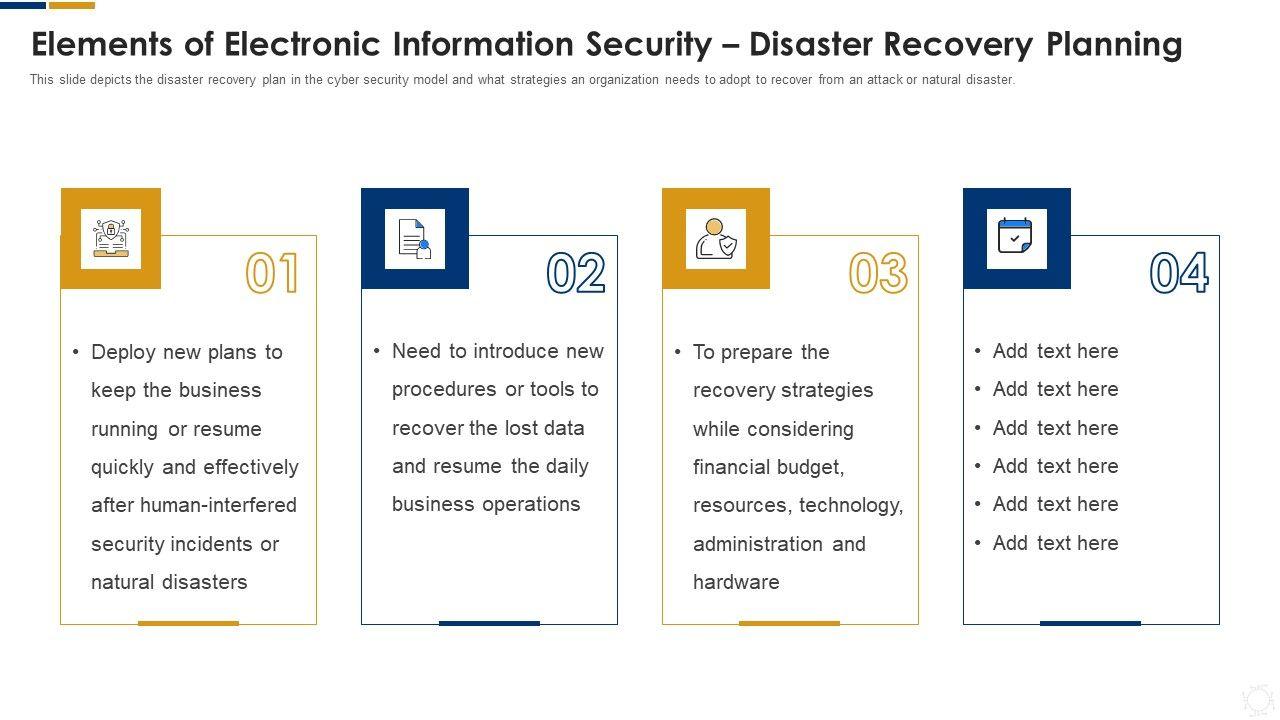 Elements of Electronic Information Security – Disaster Recovery Planning

This slide depicts the disaster recovery plan in the cyber security model and what strategies an organization needs to adopt to recover from an attack or natural disaster.

01

• Deploy new plans to keep the business running or resume quickly and effectively after human-interfered security incidents or natural disasters

02

• Need to introduce new procedures or tools to recover the lost data and resume the daily business operations

03

• To prepare the recovery strategies while considering financial budget, resources, technology, administration and hardware

04

• Add text here
• Add text here
• Add text here
• Add text here
• Add text here
• Add text here